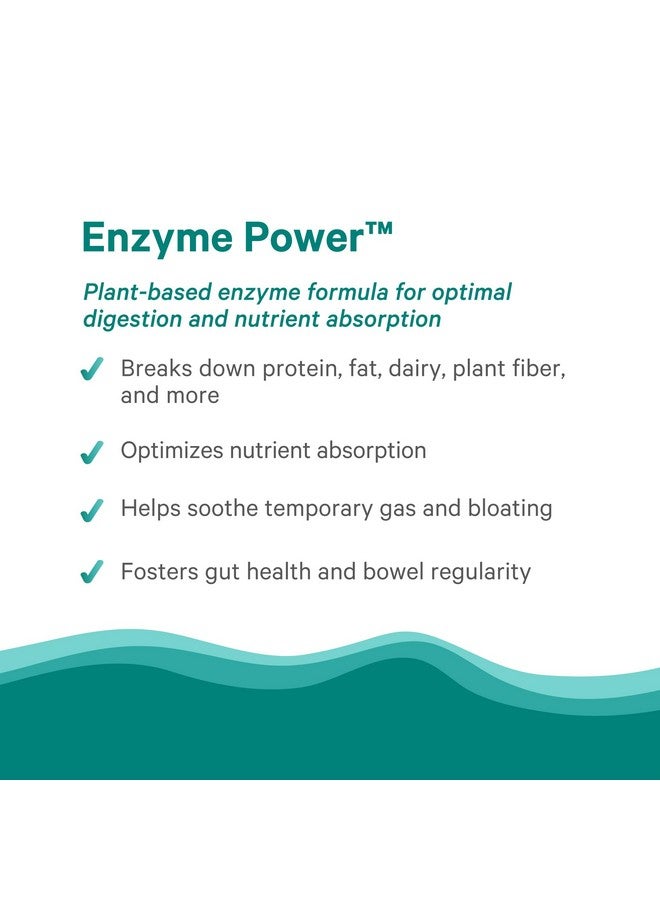 Enzyme Power™

Plant-based enzyme formula for optimal digestion and nutrient absorption

✓ Breaks down protein, fat, dairy, plant fiber, and more

✓ Optimizes nutrient absorption

✓ Helps soothe temporary gas and bloating

✓ Fosters gut health and bowel regularity